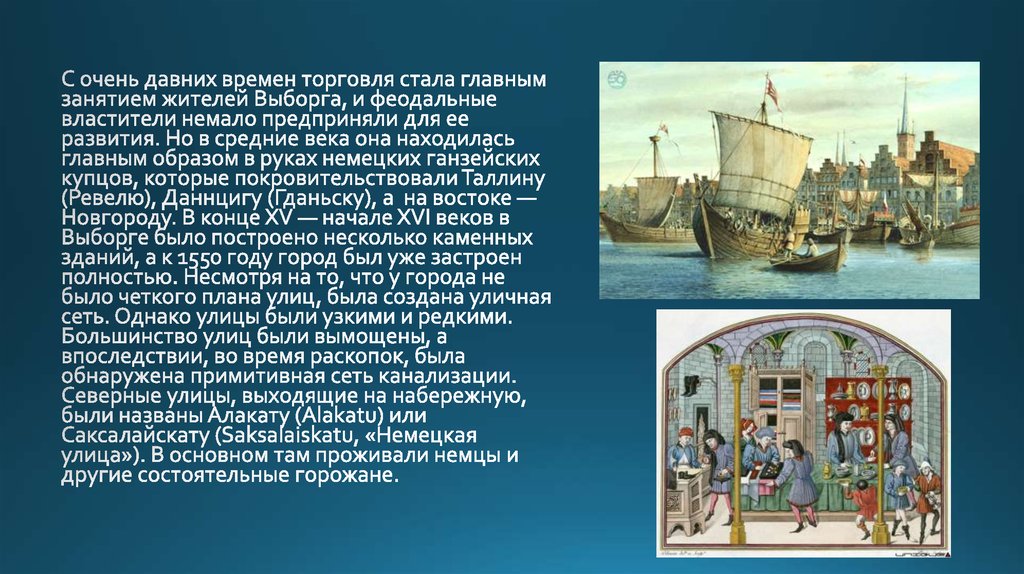 С очень давних времен торговля стала главным занятием жителей Выборга, и феодальные властители немало предприняли для ее развития. Но в средние века она находилась главным образом в руках немецких ганзейских купцов, которые покровительствовали Таллину (Ревелю), Даннцигу (Гданьску), а на востоке — Новгороду. В конце XV — начале XVI веков в Выборге было построено несколько каменных зданий, а к 1550 году город был уже застроен полностью. Несмотря на то, что у города не было четкого плана улиц, была создана уличная сеть. Однако улицы были узкими и редкими. Большинство улиц были вымощены, а впоследствии, во время раскопок, была обнаружена примитивная сеть канализации. Северные улицы, выходящие на набережную, были названы Алакату (Alakatu) или Саксалайскату (Saksalaiskatu, «Немецкая улица»). В основном там проживали немцы и другие состоятельные горожане.